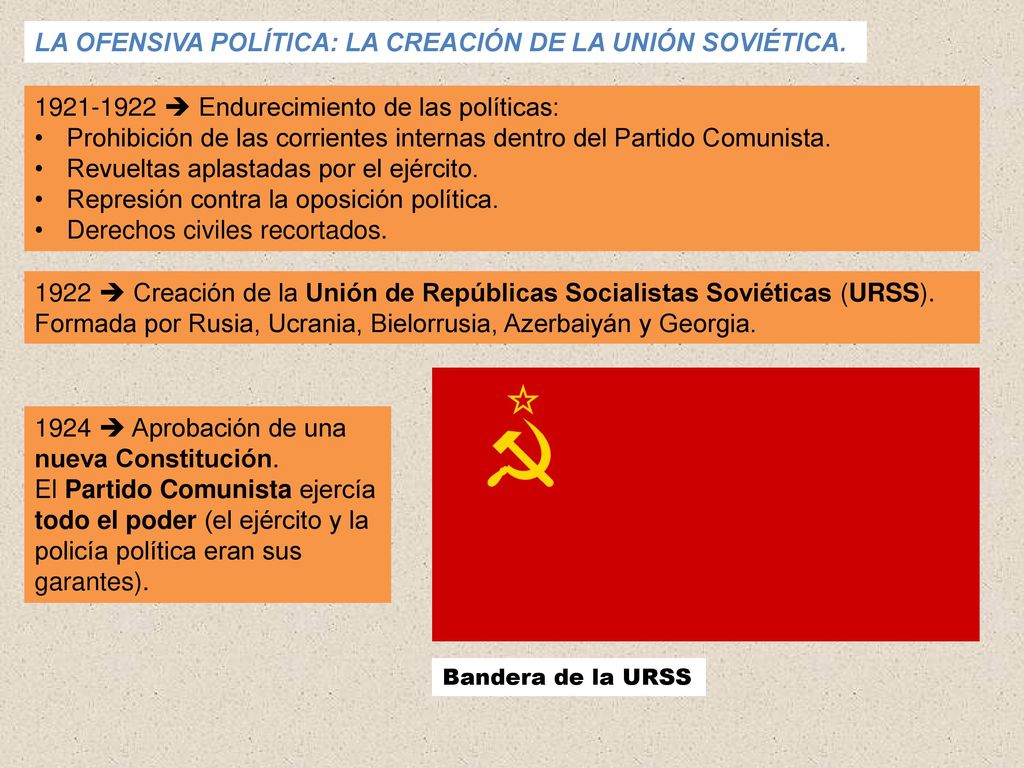 LA OFENSIVA POLÍTICA: LA CREACIÓN DE LA UNIÓN SOVIÉTICA.

1921-1922 ➔ Endurecimiento de las políticas:
• Prohibición de las corrientes internas dentro del Partido Comunista.
• Revueltas aplastadas por el ejército.
• Represión contra la oposición política.
• Derechos civiles recortados.

1922 ➔ Creación de la Unión de Repúblicas Socialistas Soviéticas (URSS). Formada por Rusia, Ucrania, Bielorrusia, Azerbaiyán y Georgia.

1924 ➔ Aprobación de una nueva Constitución.
El Partido Comunista ejercía todo el poder (el ejército y la policía política eran sus garantes).

Bandera de la URSS